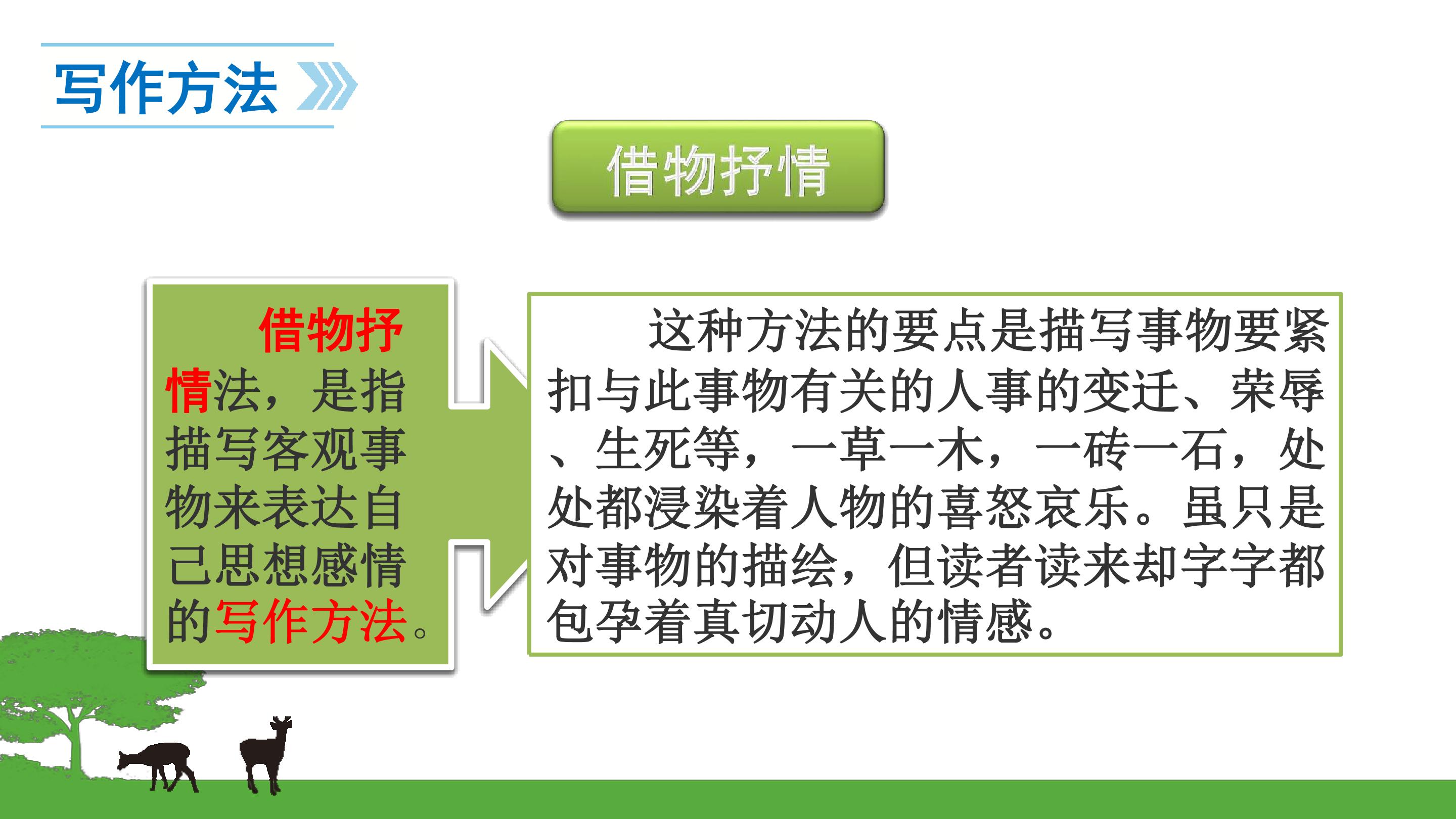 写作方法

借物抒情

借物抒情法，是指描写客观事物来表达自己思想感情的写作方法。

这种方法的要点是描写事物要紧扣与此事物有关的人事的变迁、荣辱、生死等，一草一木，一砖一石，处处都浸染着人物的喜怒哀乐。虽只是对事物的描绘，但读者读来却字字都包孕着真切动人的情感。